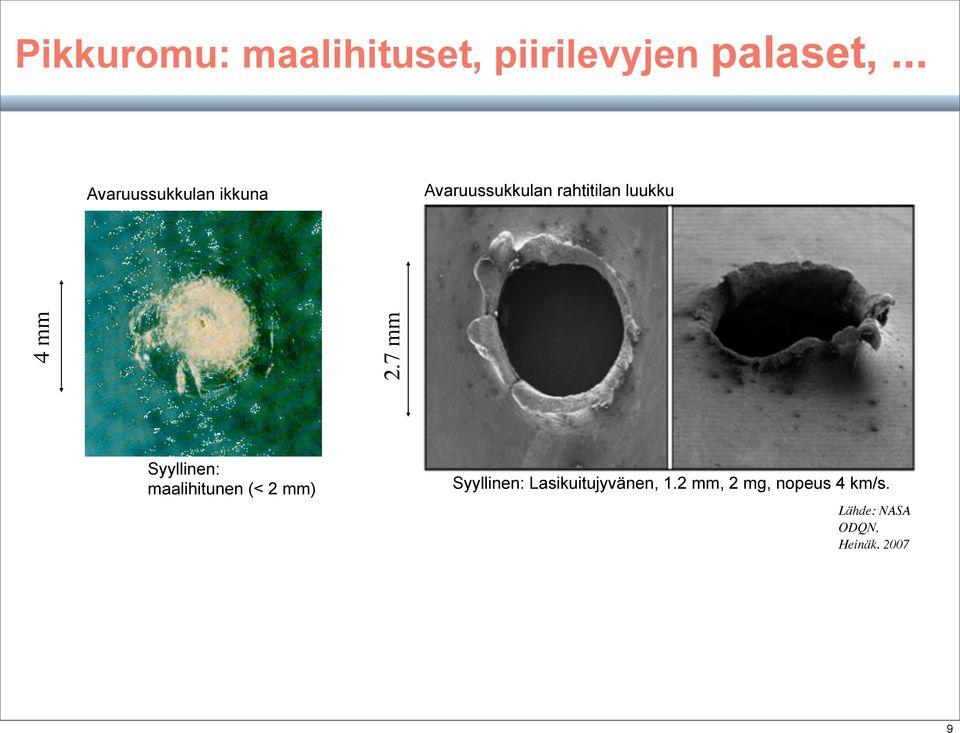 Pikkuromu: maalihituset, piirilevyjen palaset, ...

Avaruussukkulan ikkuna

4 mm

Syyllinen:
maalihitunen (< 2 mm)

Avaruussukkulan rahtitilan luukku

2.7 mm

Syyllinen: Lasikuitujyvänen, 1.2 mm, 2 mg, nopeus 4 km/s.

Lähde: NASA
ODQN,
Heinäk. 2007

9